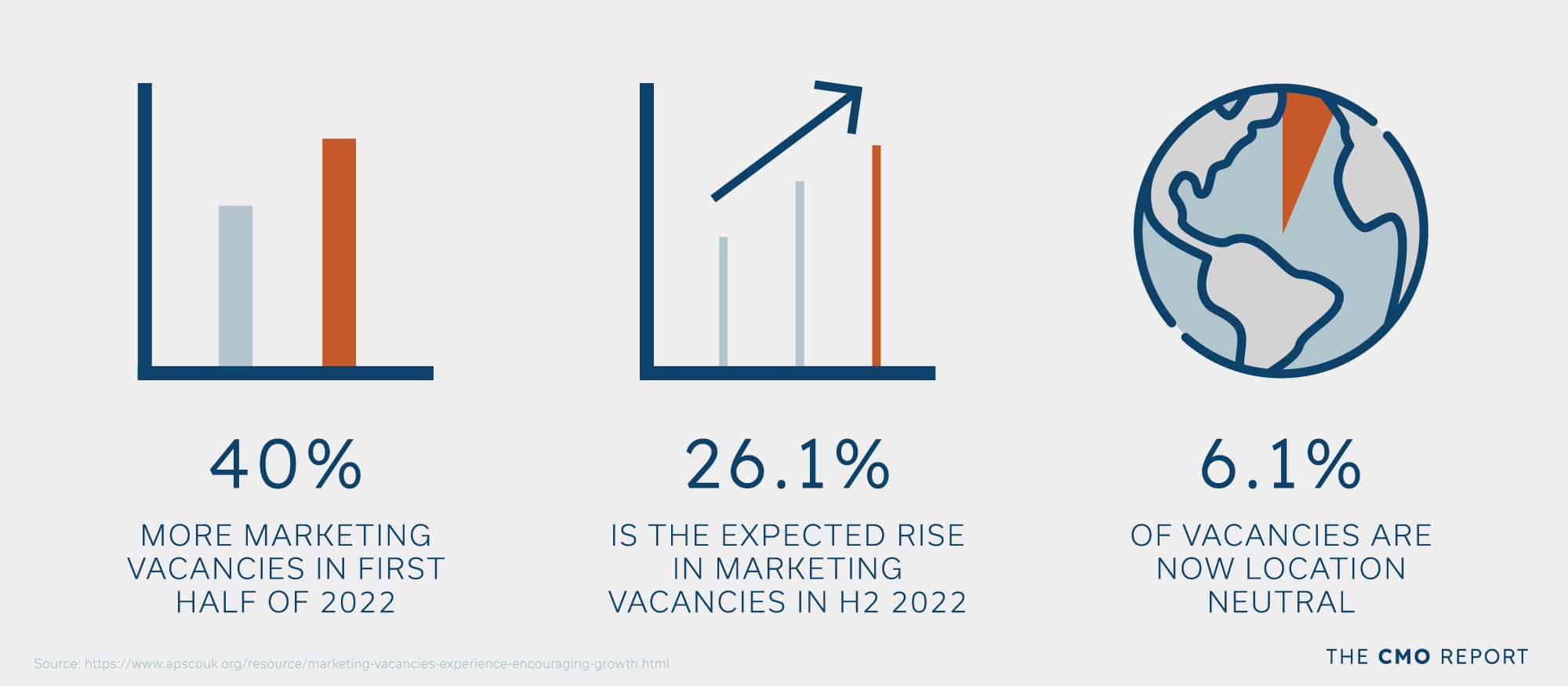 40%

MORE MARKETING VACANCIES IN FIRST HALF OF 2022

26.1%

IS THE EXPECTED RISE IN MARKETING VACANCIES IN H2 2022

6.1%

OF VACANCIES ARE NOW LOCATION NEUTRAL

Source: https://www.apscouk.org/resource/marketing-vacancies-experience-encouraging-growth.html

THE CMO REPORT